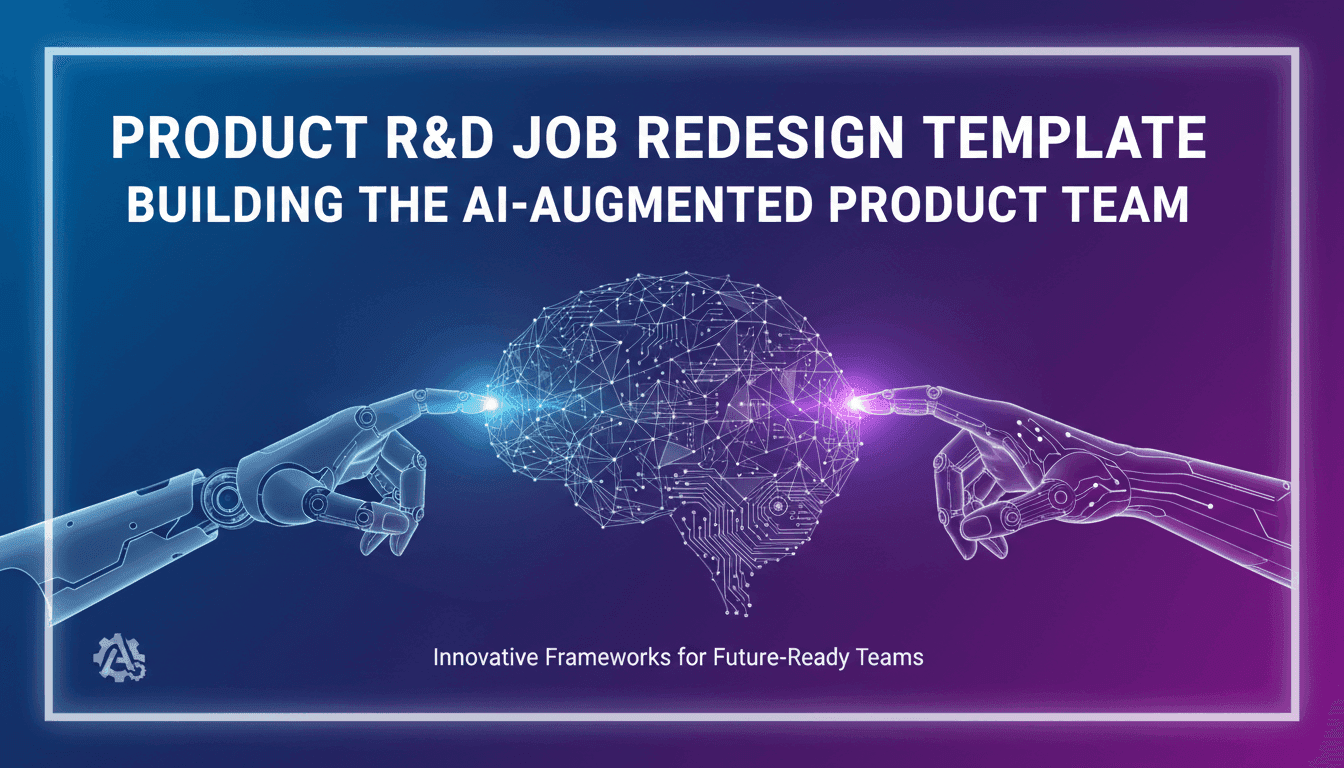 PRODUCT R&D JOB REDESIGN TEMPLATE
BUILDING THE AI-AUGMENTED PRODUCT TEAM

Innovative Frameworks for Future-Ready Teams